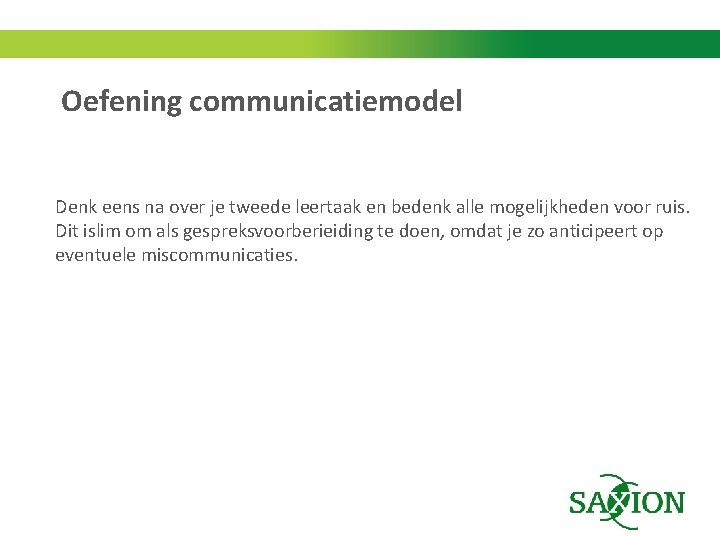 Oefening communicatiemodel

Denk eens na over je tweede leertaak en bedenk alle mogelijkheden voor ruis. Dit islim om als gespreksvoorberieiding te doen, omdat je zo anticipeert op eventuele miscommunicaties.

SAXION